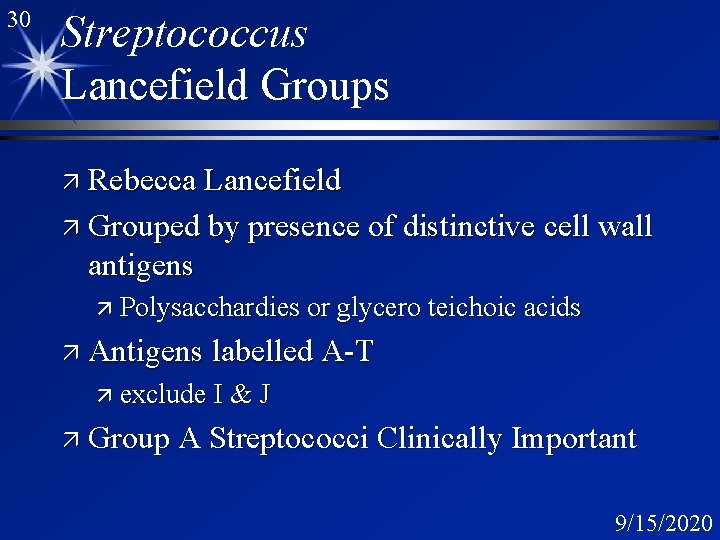 30

Streptococcus
Lancefield Groups

↗ Rebecca Lancefield

↗ Grouped by presence of distinctive cell wall antigens

↗ Polysacchardies or glycero teichoic acids

↗ Antigens labelled A-T

↗ exclude I & J

↗ Group A Streptococci Clinically Important

9/15/2020